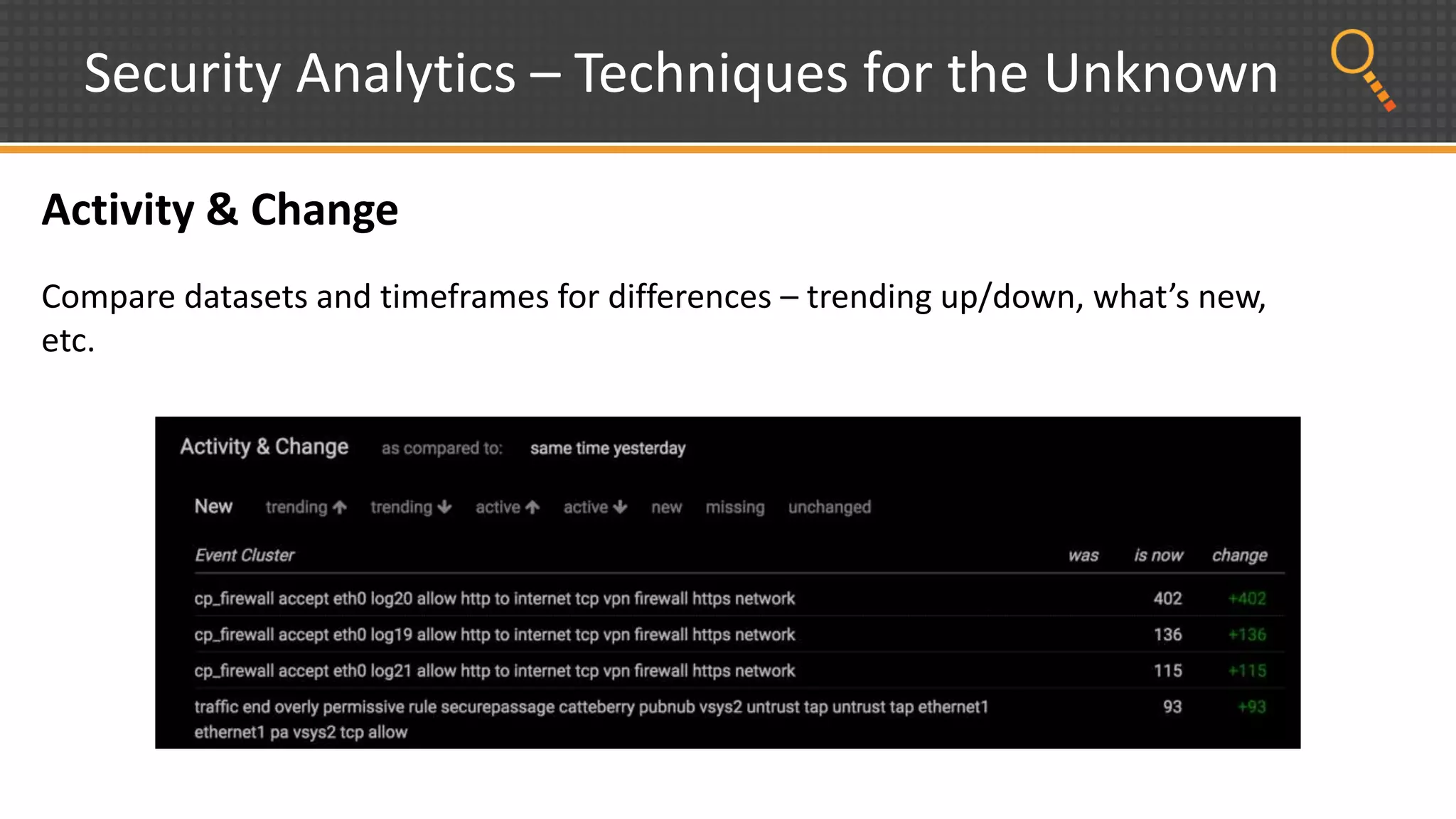 Security Analytics – Techniques for the Unknown

Activity & Change

Compare datasets and timeframes for differences – trending up/down, what's new, etc.

Activity & Change as compared to: same time yesterday

New trending ↑ trending ↓ active ↑ active ↓ new missing unchanged

| Event Cluster | was | is now | change |
|---|---|---|---|
| cp_firewall accept eth0 log20 allow http to internet tcp vpn firewall https network | | 402 | +402 |
| cp_firewall accept eth0 log19 allow http to internet tcp vpn firewall https network | | 136 | +136 |
| cp_firewall accept eth0 log21 allow http to internet tcp vpn firewall https network | | 115 | +115 |
| traffic end overly permissive rule securepassage catteberry pubnub vsys2 untrust tap untrust tap ethernet1 ethernet1 pa vsys2 tcp allow | | 93 | +93 |